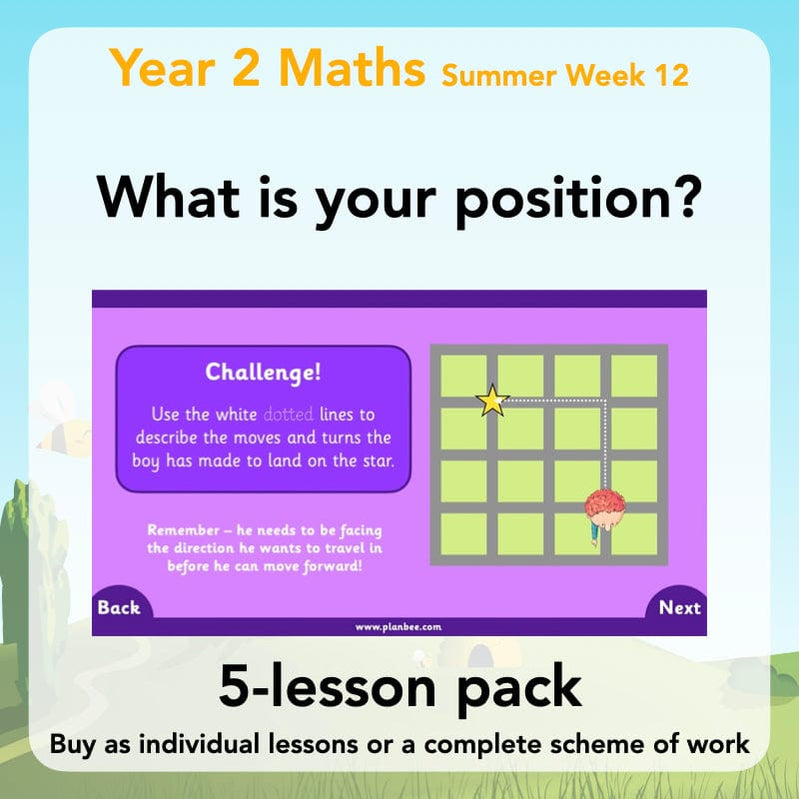 Year 2 Maths Summer Week 12

What is your position?

Challenge!

Use the white dotted lines to describe the moves and turns the boy has made to land on the star.

Remember – he needs to be facing the direction he wants to travel in before he can move forward!

Back

Next

www.planbee.com

5-lesson pack

Buy as individual lessons or a complete scheme of work